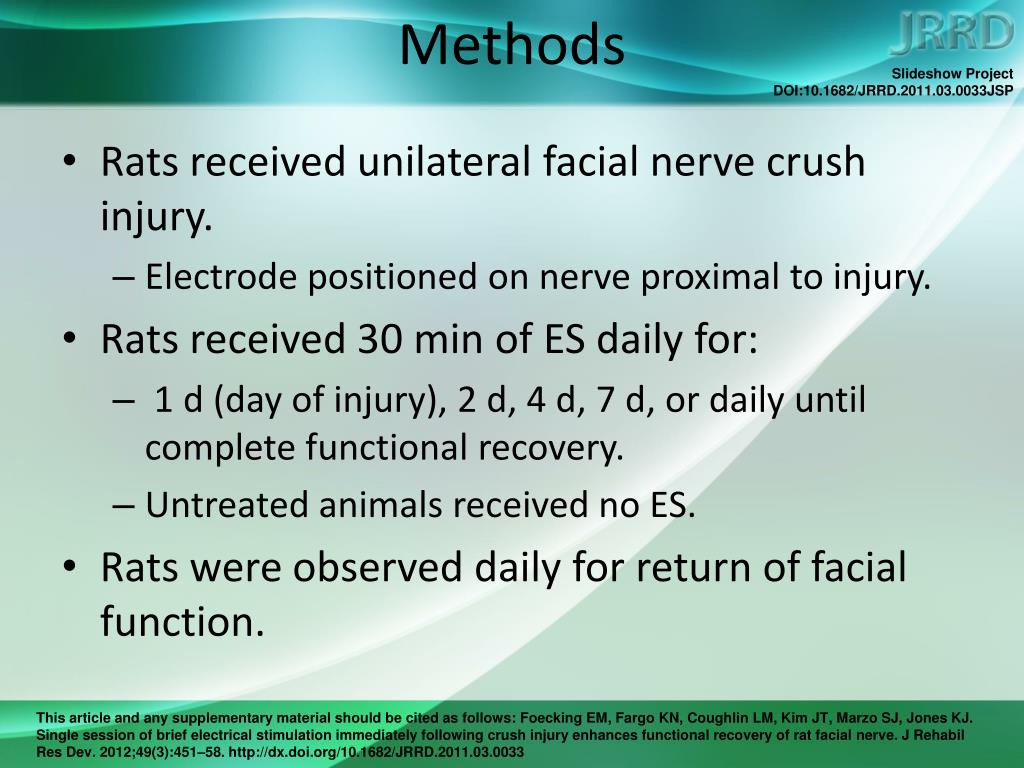 Methods

JRRD

Slideshow Project
DOI:10.1682/JRRD.2011.03.0033JSP

• Rats received unilateral facial nerve crush injury.
– Electrode positioned on nerve proximal to injury.

• Rats received 30 min of ES daily for:
– 1 d (day of injury), 2 d, 4 d, 7 d, or daily until complete functional recovery.
– Untreated animals received no ES.

• Rats were observed daily for return of facial function.

This article and any supplementary material should be cited as follows: Foecking EM, Fargo KN, Coughlin LM, Kim JT, Marzo SJ, Jones KJ. Single session of brief electrical stimulation immediately following crush injury enhances functional recovery of rat facial nerve. J Rehabil Res Dev. 2012;49(3):451–58. http://dx.doi.org/10.1682/JRRD.2011.03.0033